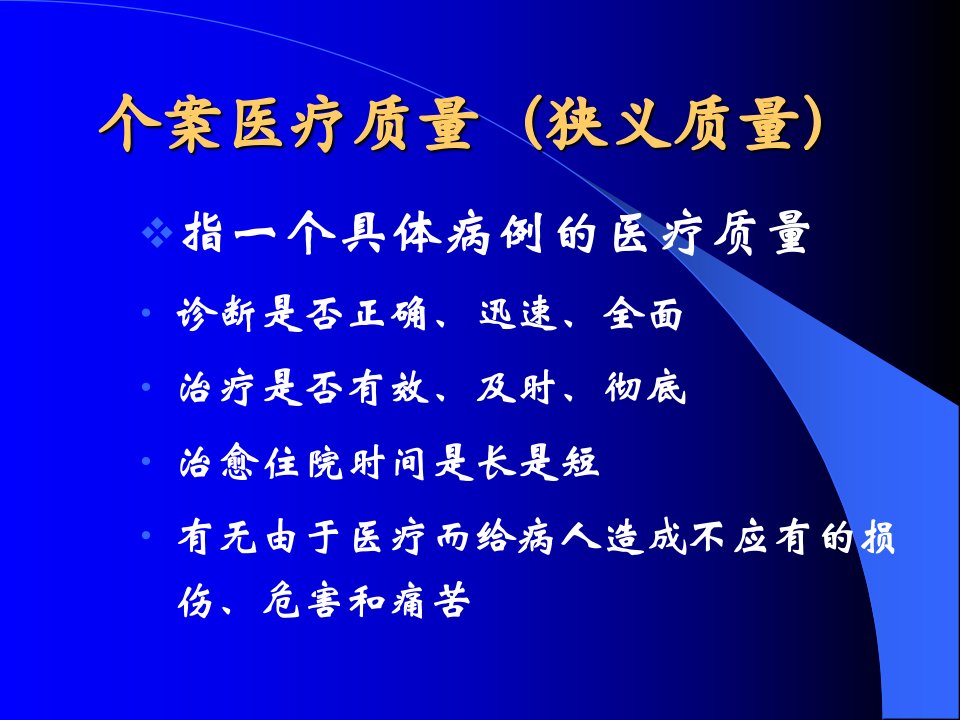 个案医疗质量（狭义质量）

❖ 指一个具体病例的医疗质量

• 诊断是否正确、迅速、全面

• 治疗是否有效、及时、彻底

• 治愈住院时间是长是短

• 有无由于医疗而给病人造成不应有的损伤、危害和痛苦